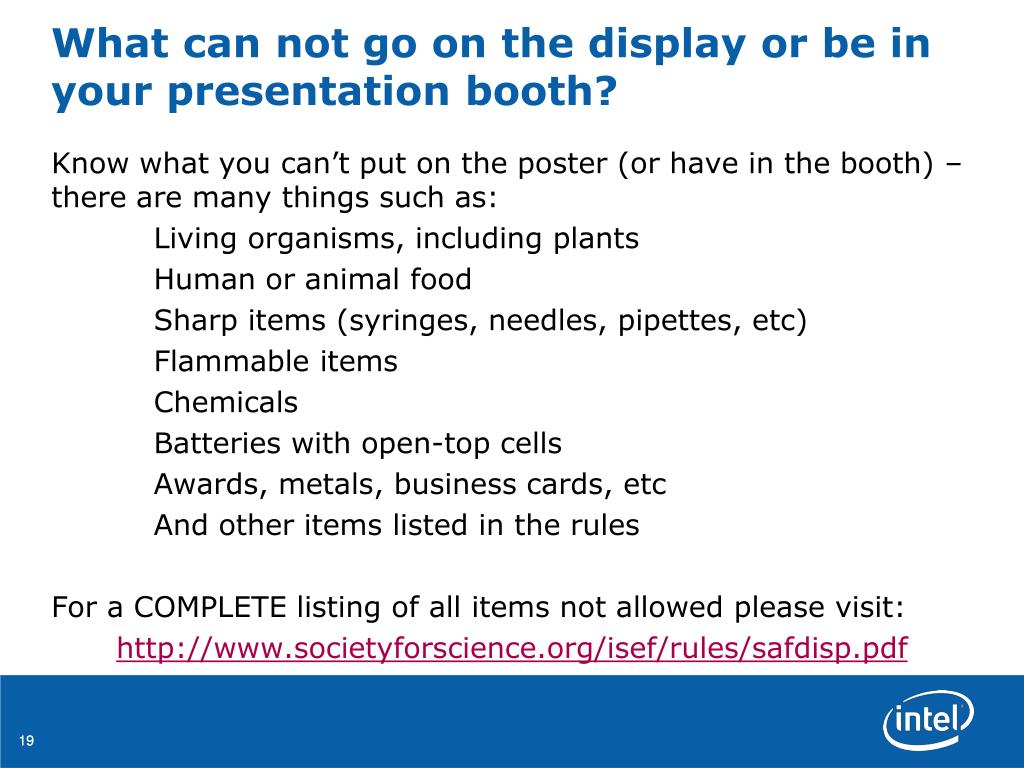 What can not go on the display or be in your presentation booth?

Know what you can’t put on the poster (or have in the booth) – there are many things such as:

Living organisms, including plants
Human or animal food
Sharp items (syringes, needles, pipettes, etc)
Flammable items
Chemicals
Batteries with open-top cells
Awards, metals, business cards, etc
And other items listed in the rules

For a COMPLETE listing of all items not allowed please visit:
http://www.societyforscience.org/isef/rules/safdisp.pdf

19

intel